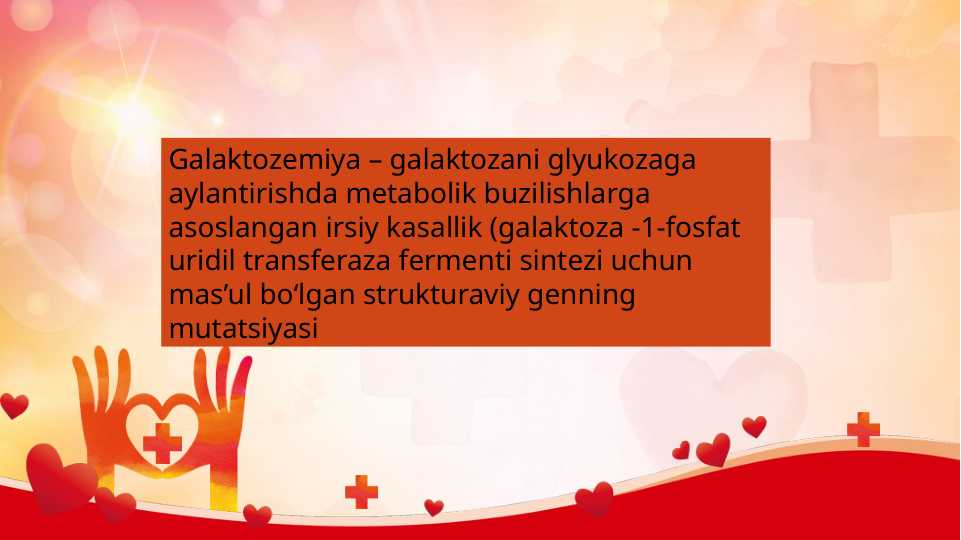 Galaktozemiya – galaktozani glyukozaga aylantirishda metabolik buzilishlarga asoslangan irsiy kasallik (galaktoza -1-fosfat uridil transferaza fermenti sintezi uchun mas’ul bo‘lgan strukturaviy genning mutatsiyasi